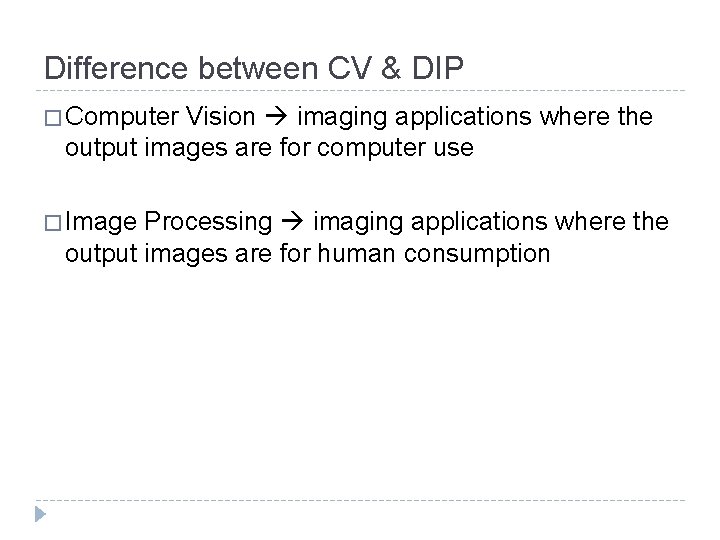 Difference between CV & DIP

□ Computer Vision → imaging applications where the output images are for computer use

□ Image Processing → imaging applications where the output images are for human consumption